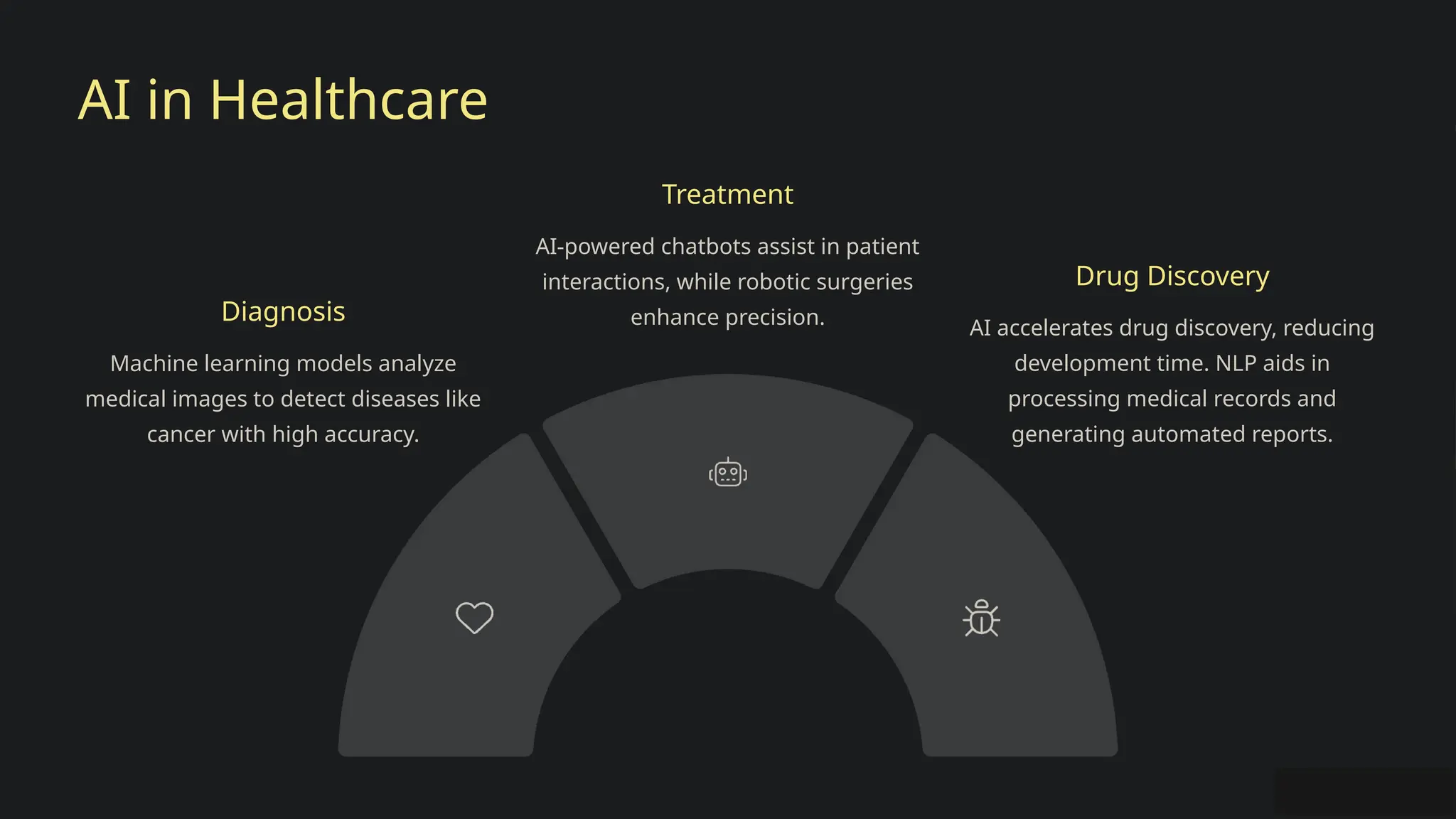 AI in Healthcare

Diagnosis

Machine learning models analyze medical images to detect diseases like cancer with high accuracy.

Treatment

AI-powered chatbots assist in patient interactions, while robotic surgeries enhance precision.

Drug Discovery

AI accelerates drug discovery, reducing development time. NLP aids in processing medical records and generating automated reports.